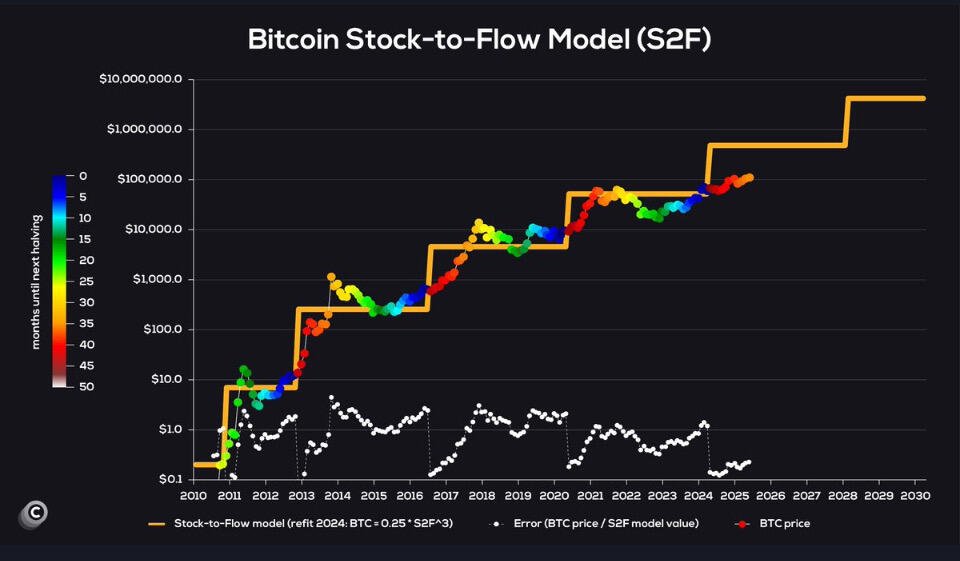 Bitcoin Stock-to-Flow Model (S2F)

$10,000,000.0
$1,000,000.0
$100,000.0
$10,000.0
$1,000.0
$100.0
$10.0
$1.0
$0.1

months until next halving
0
5
10
15
20
25
30
35
40
45
50

2010 2011 2012 2013 2014 2015 2016 2017 2018 2019 2020 2021 2022 2023 2024 2025 2026 2027 2028 2029 2030

Stock-to-Flow model (refit 2024: BTC = 0.25 * S2F^3)
Error (BTC price / S2F model value)
BTC price